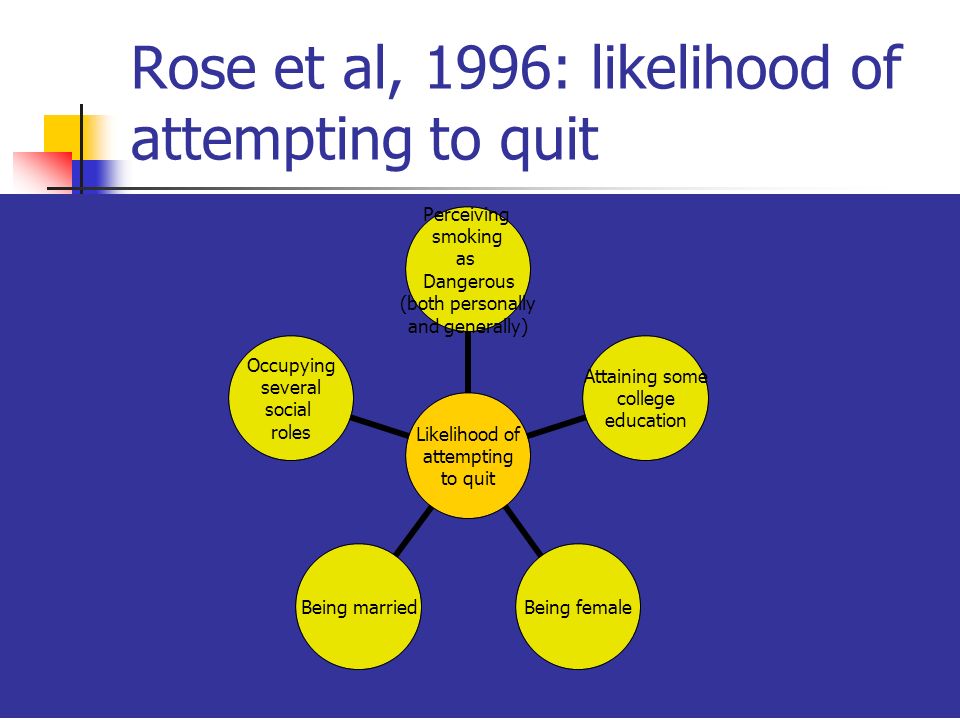 Rose et al, 1996: likelihood of attempting to quit

Perceiving smoking as Dangerous (both personally and generally)

Occupying several social roles

Attaining some college education

Likelihood of attempting to quit

Being married

Being female